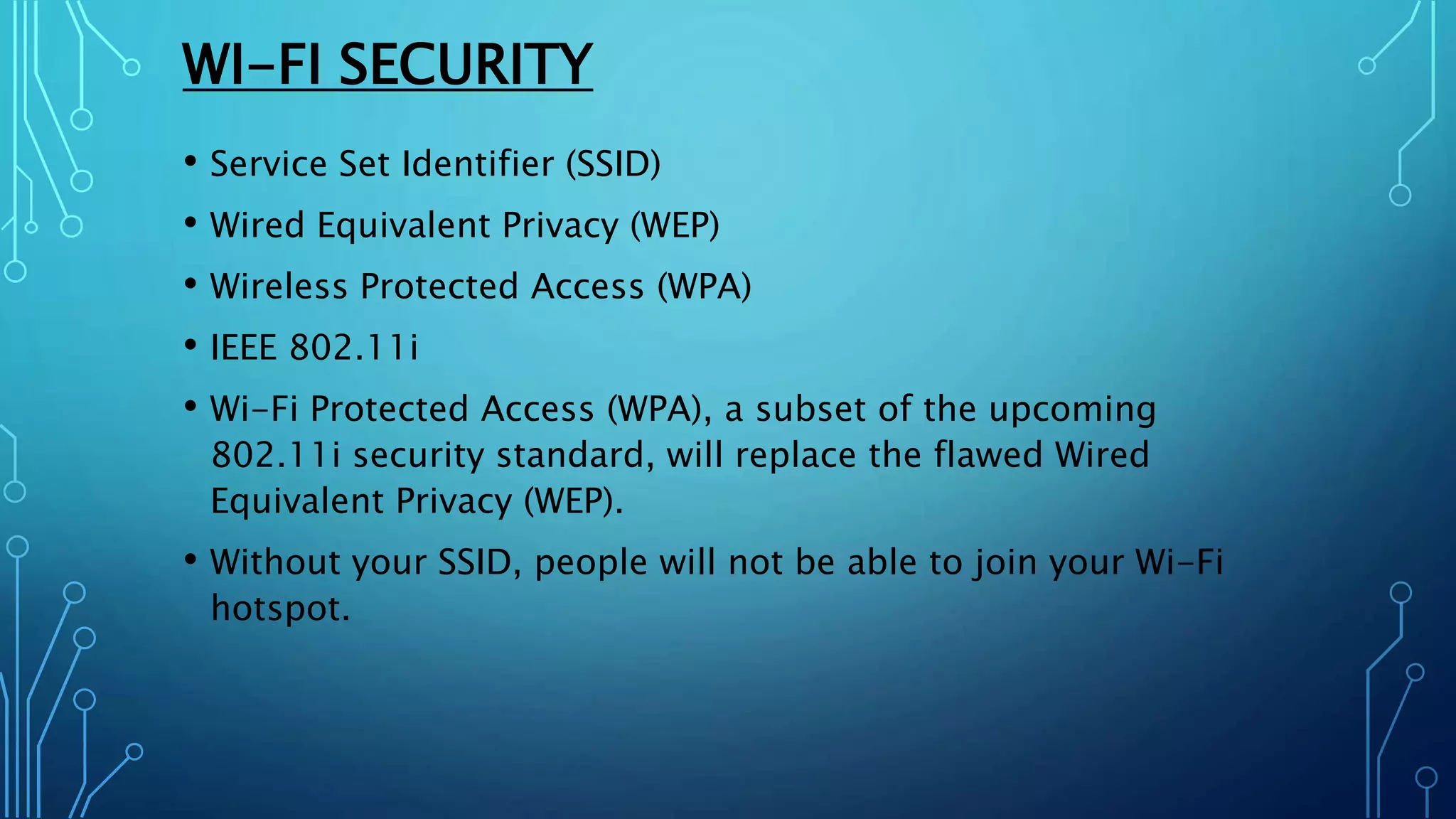 WI-FI SECURITY

• Service Set Identifier (SSID)

• Wired Equivalent Privacy (WEP)

• Wireless Protected Access (WPA)

• IEEE 802.11i

• Wi-Fi Protected Access (WPA), a subset of the upcoming 802.11i security standard, will replace the flawed Wired Equivalent Privacy (WEP).

• Without your SSID, people will not be able to join your Wi-Fi hotspot.